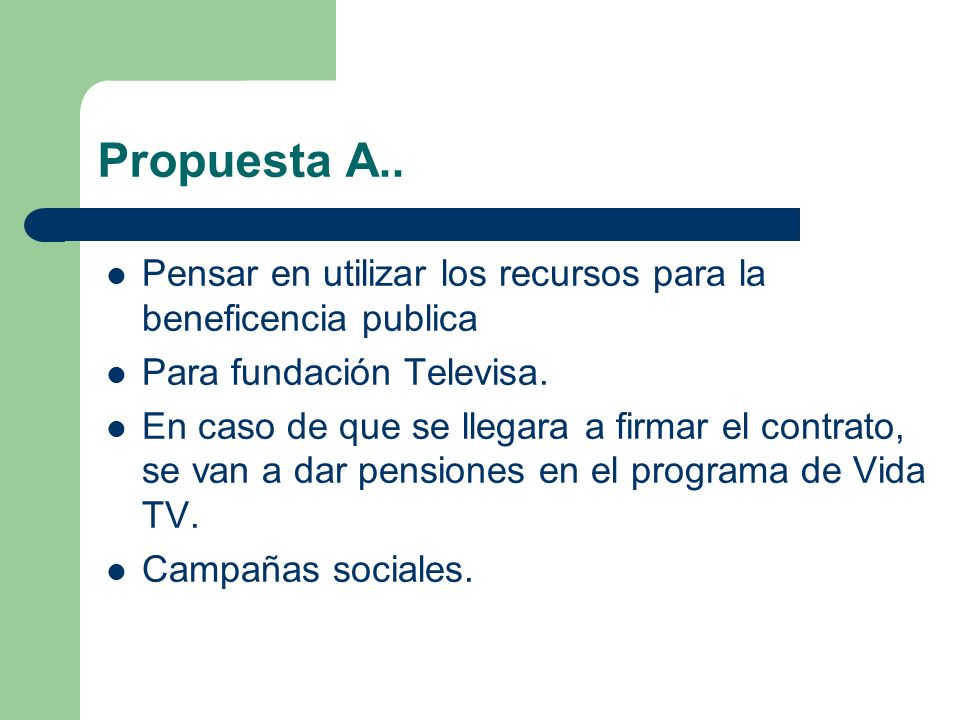 Propuesta A..

- Pensar en utilizar los recursos para la beneficencia publica
- Para fundación Televisa.
- En caso de que se llegara a firmar el contrato, se van a dar pensiones en el programa de Vida TV.
- Campañas sociales.